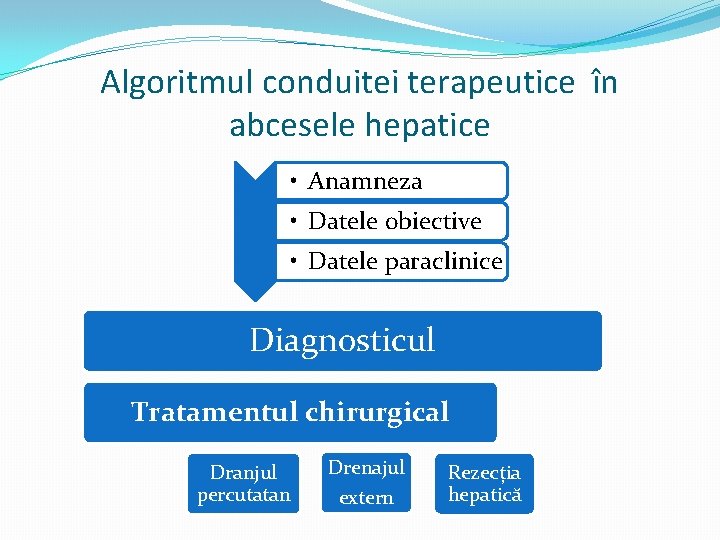 Algoritmul conduitei terapeutice în abcesele hepatice

• Anamneza
• Datele obiective
• Datele paraclinice

Diagnosticul

Tratamentul chirurgical

Dranjul percutatan

Drenajul extern

Rezecția hepatică